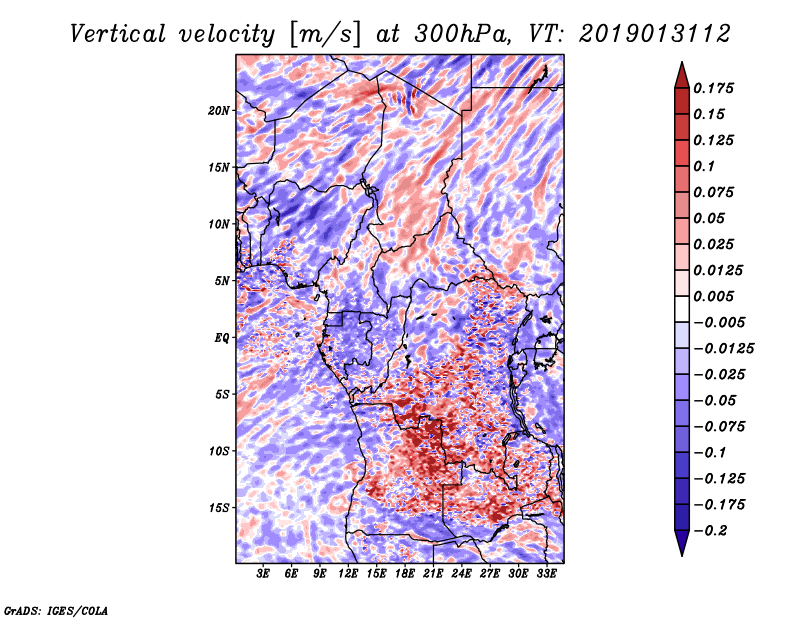 Vertical velocity [m/s] at 300hPa, VT: 2019013112

20N
15N
10N
5N
EQ
5S
10S
15S

3E 6E 9E 12E 15E 18E 21E 24E 27E 30E 33E

0.175
0.15
0.125
0.1
0.075
0.05
0.025
0.0125
0.005
−0.005
−0.0125
−0.025
−0.05
−0.075
−0.1
−0.125
−0.175
−0.2

GrADS: IGES/COLA